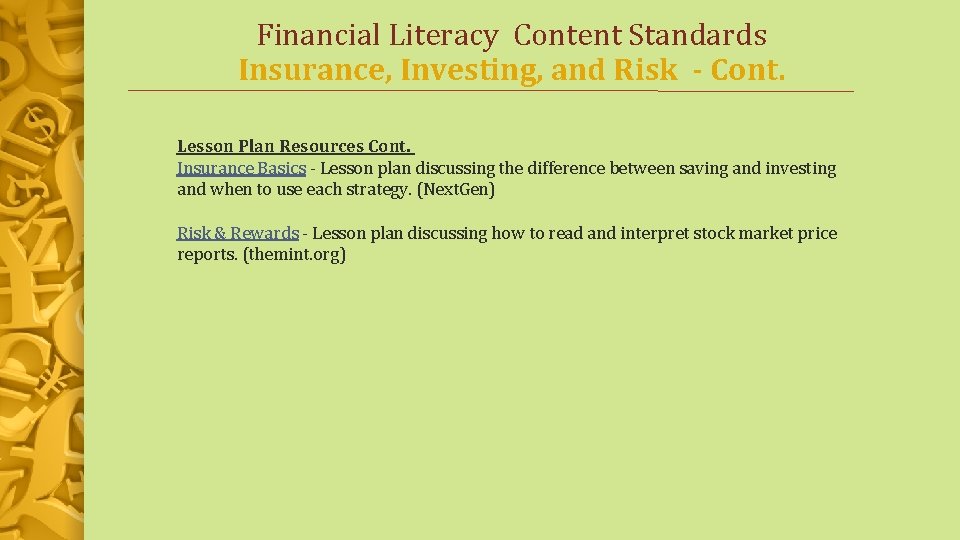 Financial Literacy Content Standards
Insurance, Investing, and Risk - Cont.

Lesson Plan Resources Cont.
Insurance Basics - Lesson plan discussing the difference between saving and investing and when to use each strategy. (NextGen)

Risk & Rewards - Lesson plan discussing how to read and interpret stock market price reports. (themint.org)